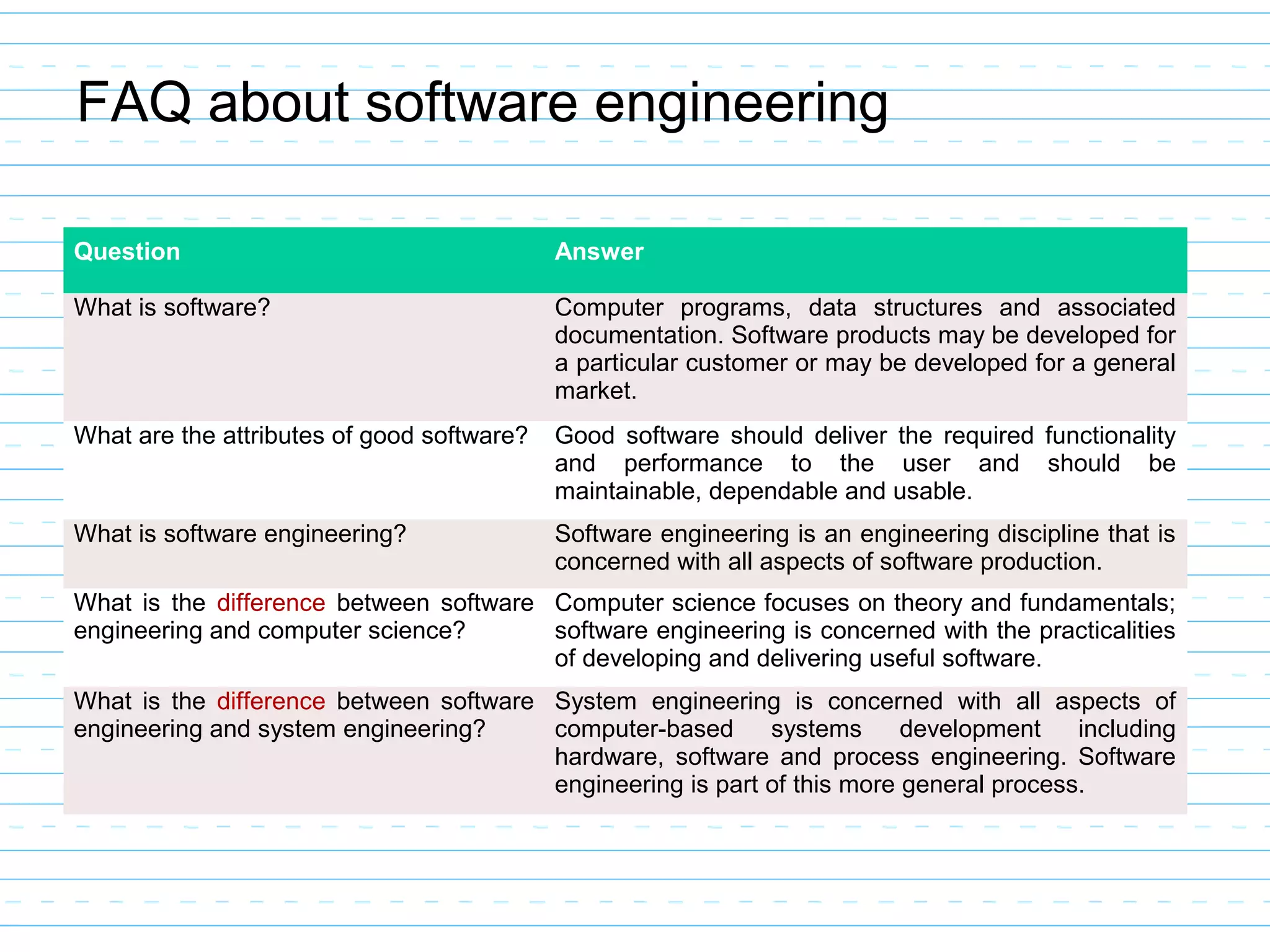 FAQ about software engineering

| Question | Answer |
|---|---|
| What is software? | Computer programs, data structures and associated documentation. Software products may be developed for a particular customer or may be developed for a general market. |
| What are the attributes of good software? | Good software should deliver the required functionality and performance to the user and should be maintainable, dependable and usable. |
| What is software engineering? | Software engineering is an engineering discipline that is concerned with all aspects of software production. |
| What is the difference between software engineering and computer science? | Computer science focuses on theory and fundamentals; software engineering is concerned with the practicalities of developing and delivering useful software. |
| What is the difference between software engineering and system engineering? | System engineering is concerned with all aspects of computer-based systems development including hardware, software and process engineering. Software engineering is part of this more general process. |